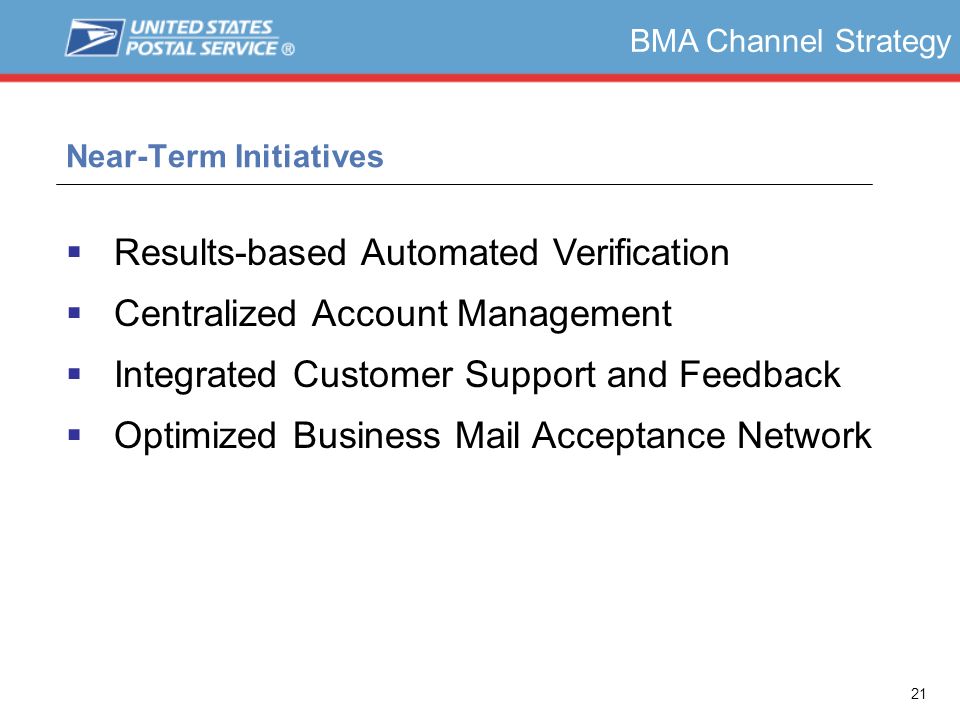 UNITED STATES POSTAL SERVICE ®

BMA Channel Strategy

Near-Term Initiatives

▪ Results-based Automated Verification
▪ Centralized Account Management
▪ Integrated Customer Support and Feedback
▪ Optimized Business Mail Acceptance Network

21